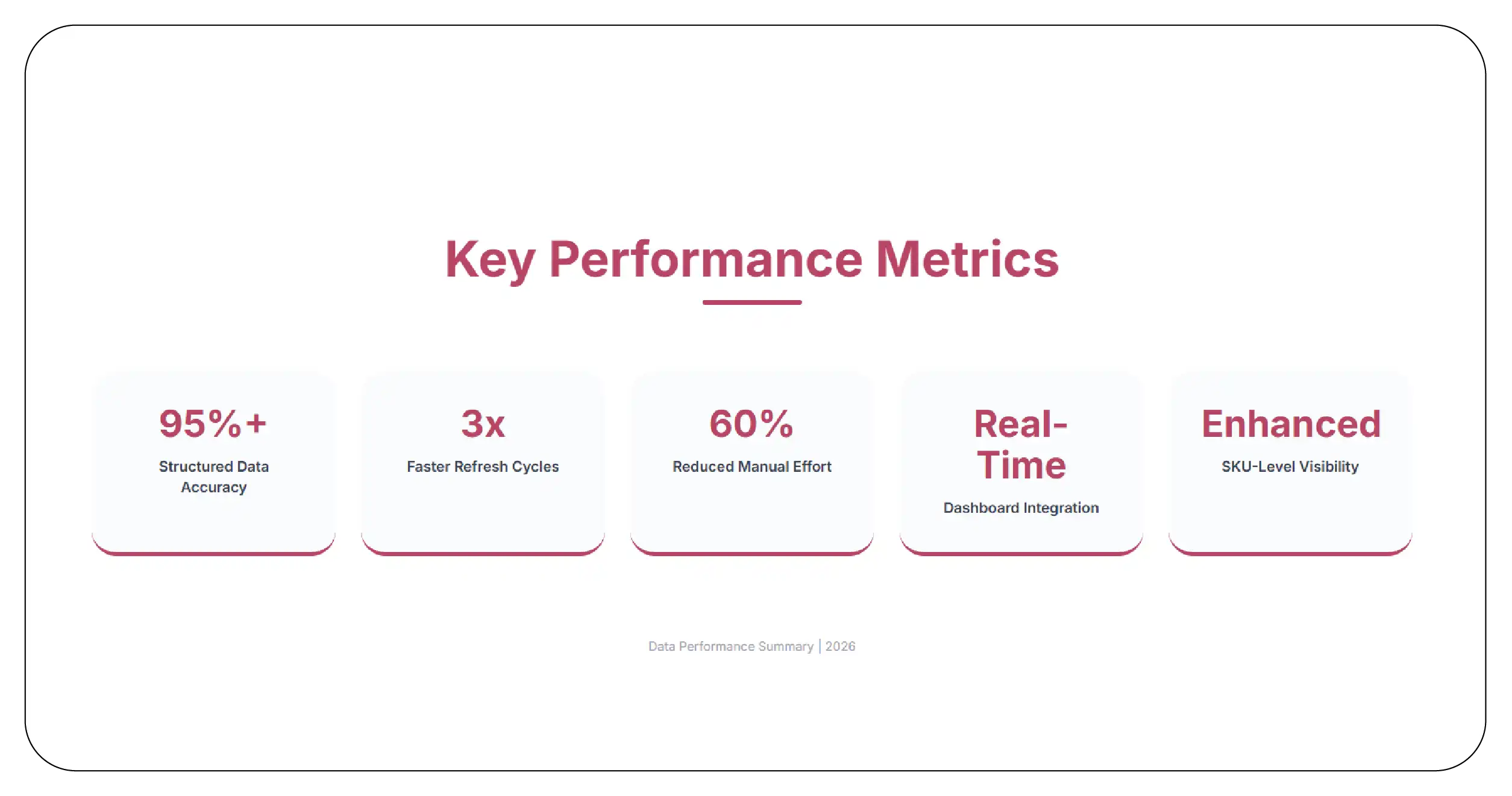 Key Performance Metrics

95%+
Structured Data Accuracy

3x
Faster Refresh Cycles

60%
Reduced Manual Effort

Real-Time
Dashboard Integration

Enhanced
SKU-Level Visibility

Data Performance Summary | 2026